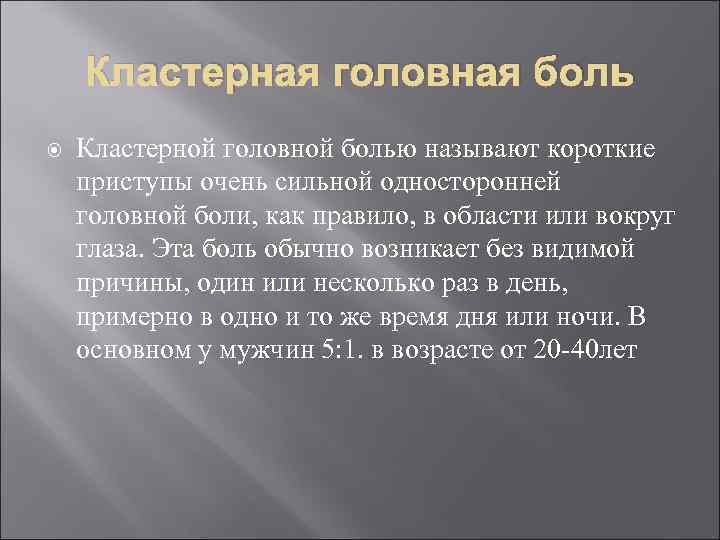 Кластерная головная боль

Кластерной головной болью называют короткие приступы очень сильной односторонней головной боли, как правило, в области или вокруг глаза. Эта боль обычно возникает без видимой причины, один или несколько раз в день, примерно в одно и то же время дня или ночи. В основном у мужчин 5:1. в возрасте от 20-40лет